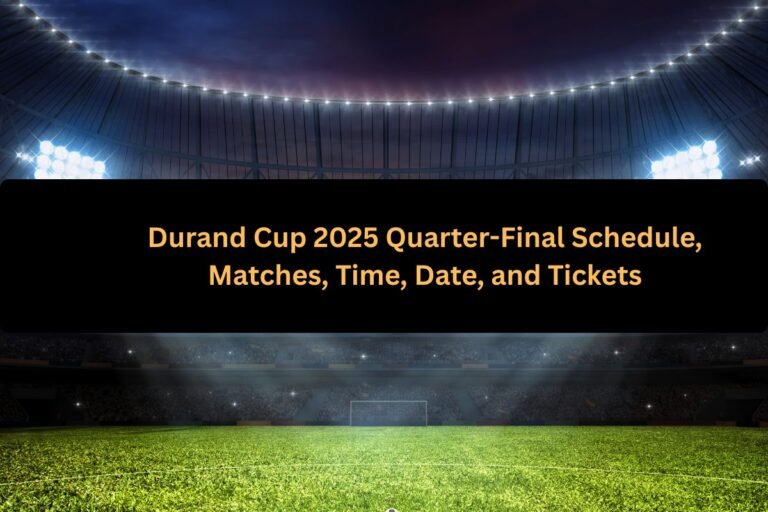 Durand Cup 2025 Quarter-Final Schedule, Matches, Time, Date, and Tickets